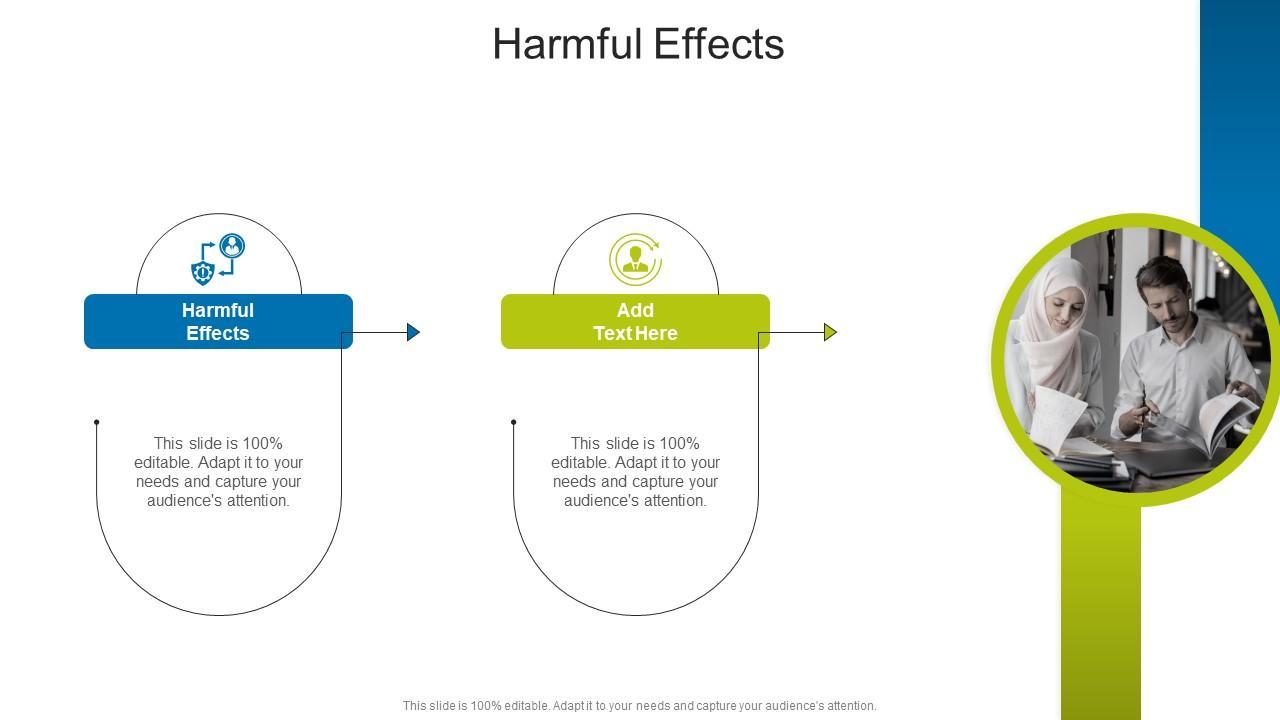 Harmful Effects

Harmful Effects

This slide is 100% editable. Adapt it to your needs and capture your audience's attention.

Add Text Here

This slide is 100% editable. Adapt it to your needs and capture your audience's attention.

This slide is 100% editable. Adapt it to your needs and capture your audience's attention.